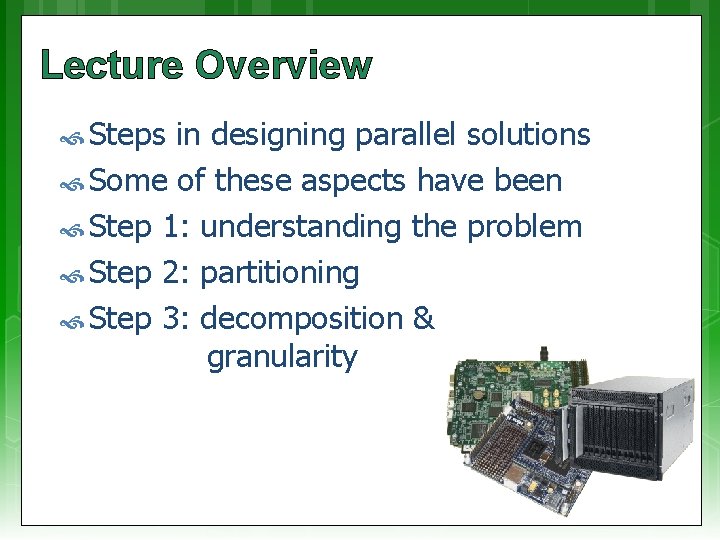 Lecture Overview

Steps in designing parallel solutions

Some of these aspects have been

Step 1: understanding the problem

Step 2: partitioning

Step 3: decomposition & granularity